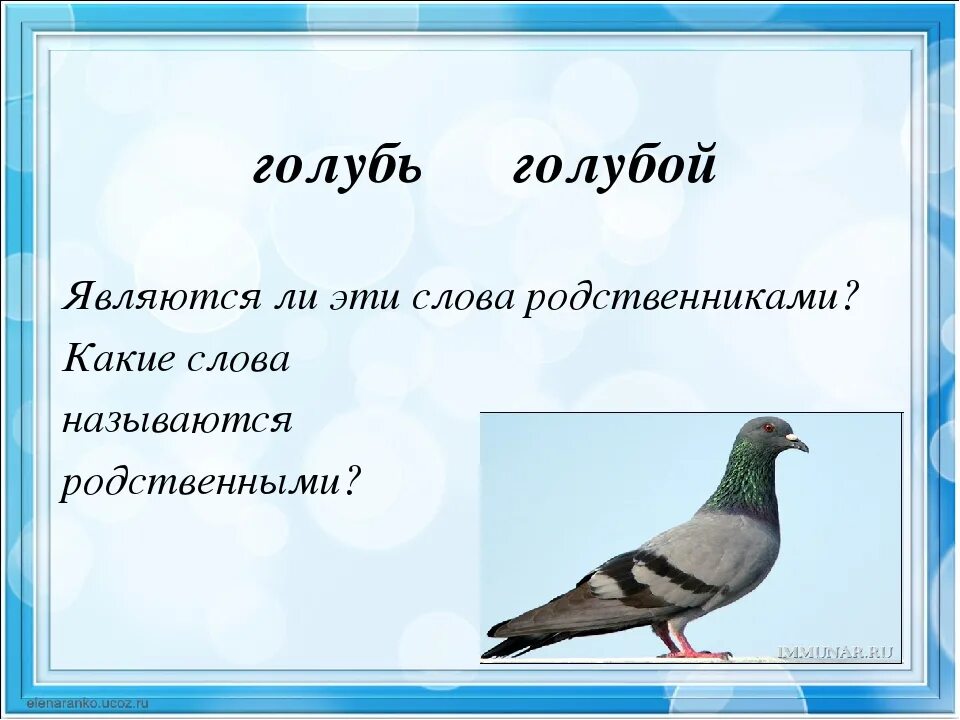 голубь голубой

Являются ли эти слова родственниками? Какие слова называются родственными?

IMMUNAR.RU

elenaranko.ucoz.ru